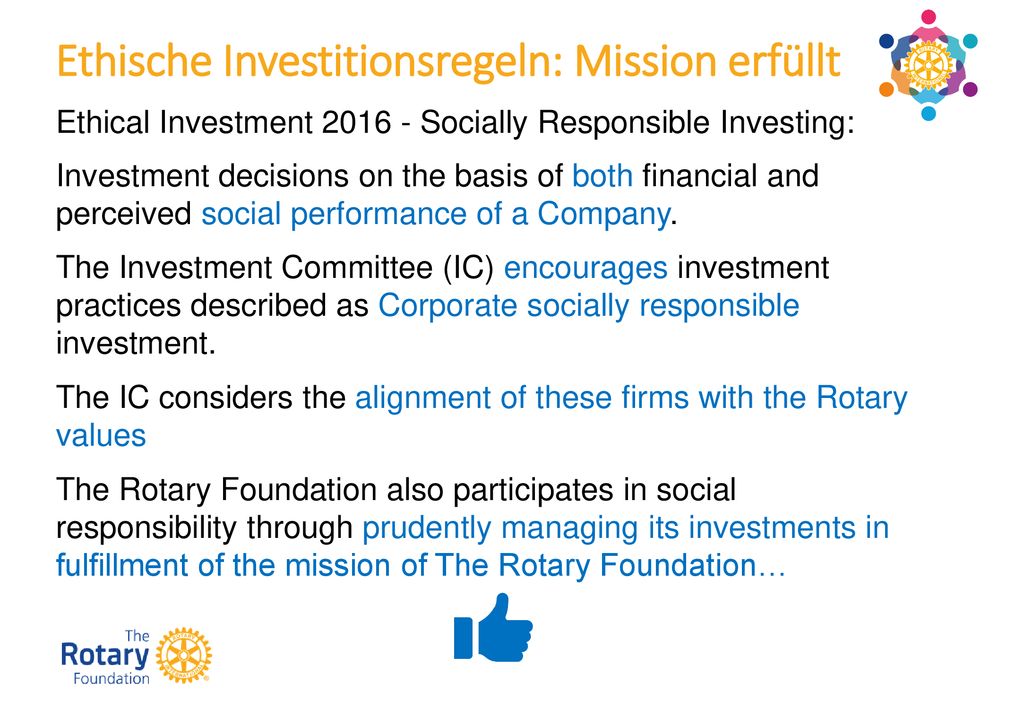 Ethische Investitionsregeln: Mission erfüllt

Ethical Investment 2016 - Socially Responsible Investing:

Investment decisions on the basis of both financial and perceived social performance of a Company.

The Investment Committee (IC) encourages investment practices described as Corporate socially responsible investment.

The IC considers the alignment of these firms with the Rotary values

The Rotary Foundation also participates in social responsibility through prudently managing its investments in fulfillment of the mission of The Rotary Foundation…

The Rotary Foundation